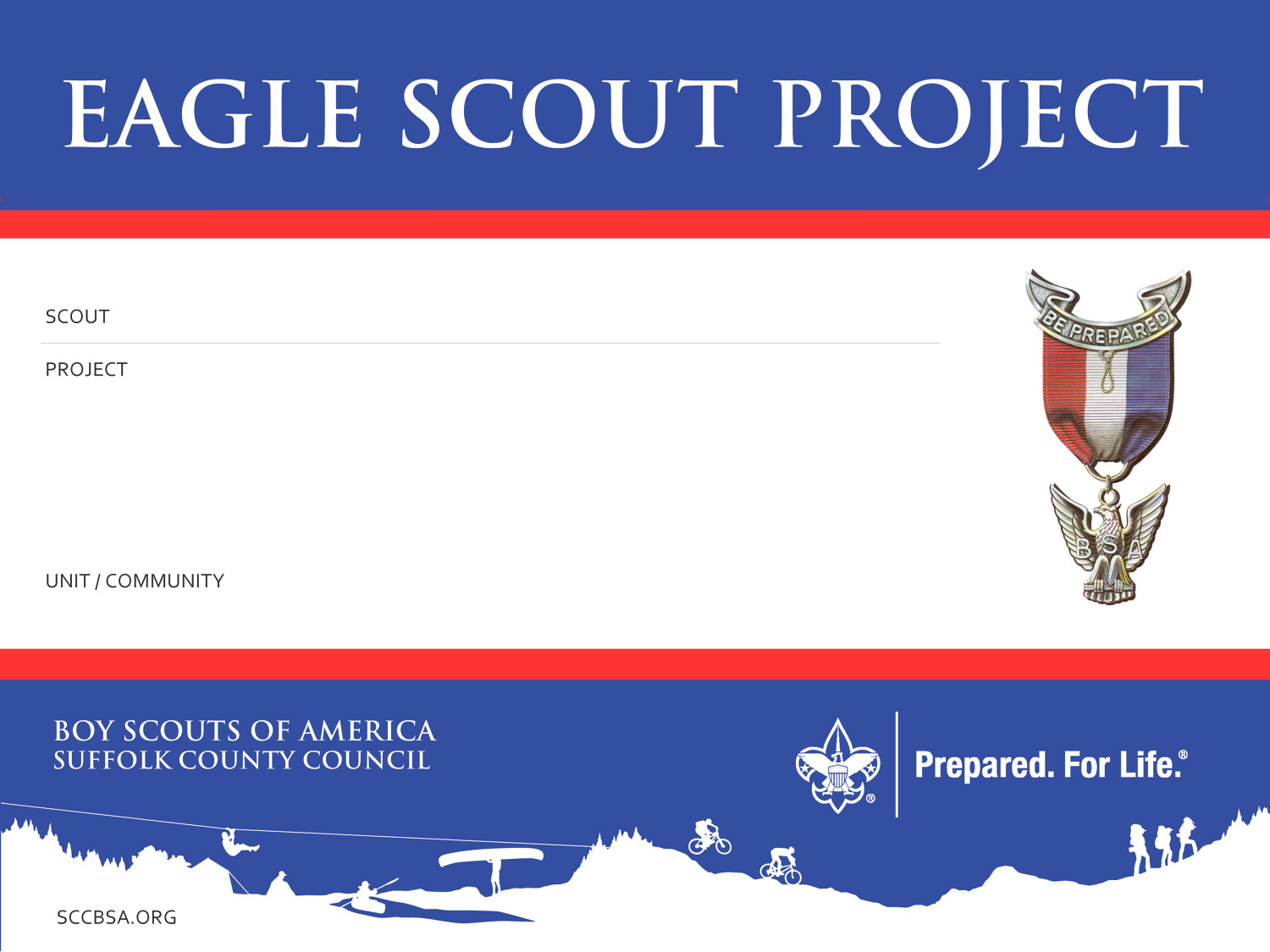 EAGLE SCOUT PROJECT

SCOUT

PROJECT

UNIT / COMMUNITY

BE PREPARED

BSA

BOY SCOUTS OF AMERICA
SUFFOLK COUNTY COUNCIL

Prepared. For Life.®

SCCBSA.ORG